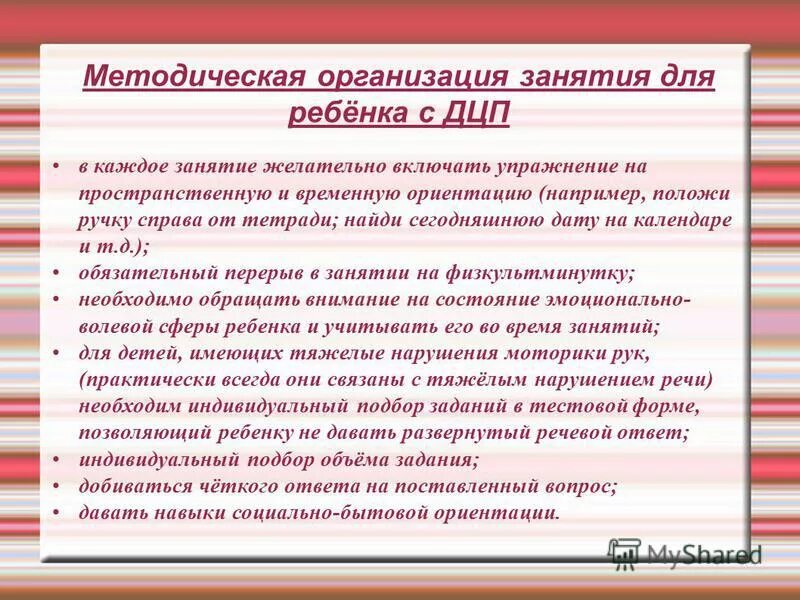 Методическая организация занятия для ребёнка с ДЦП

• в каждое занятие желательно включать упражнение на пространственную и временную ориентацию (например, положи ручку справа от тетради; найди сегодняшнюю дату на календаре и т.д.);
• обязательный перерыв в занятии на физкультминутку;
• необходимо обращать внимание на состояние эмоционально-волевой сферы ребенка и учитывать его во время занятий;
• для детей, имеющих тяжелые нарушения моторики рук, (практически всегда они связаны с тяжёлым нарушением речи) необходим индивидуальный подбор заданий в тестовой форме, позволяющий ребенку не давать развернутый речевой ответ;
• индивидуальный подбор объёма задания;
• добиваться чёткого ответа на поставленный вопрос;
• давать навыки социально-бытовой ориентации.

MyShared